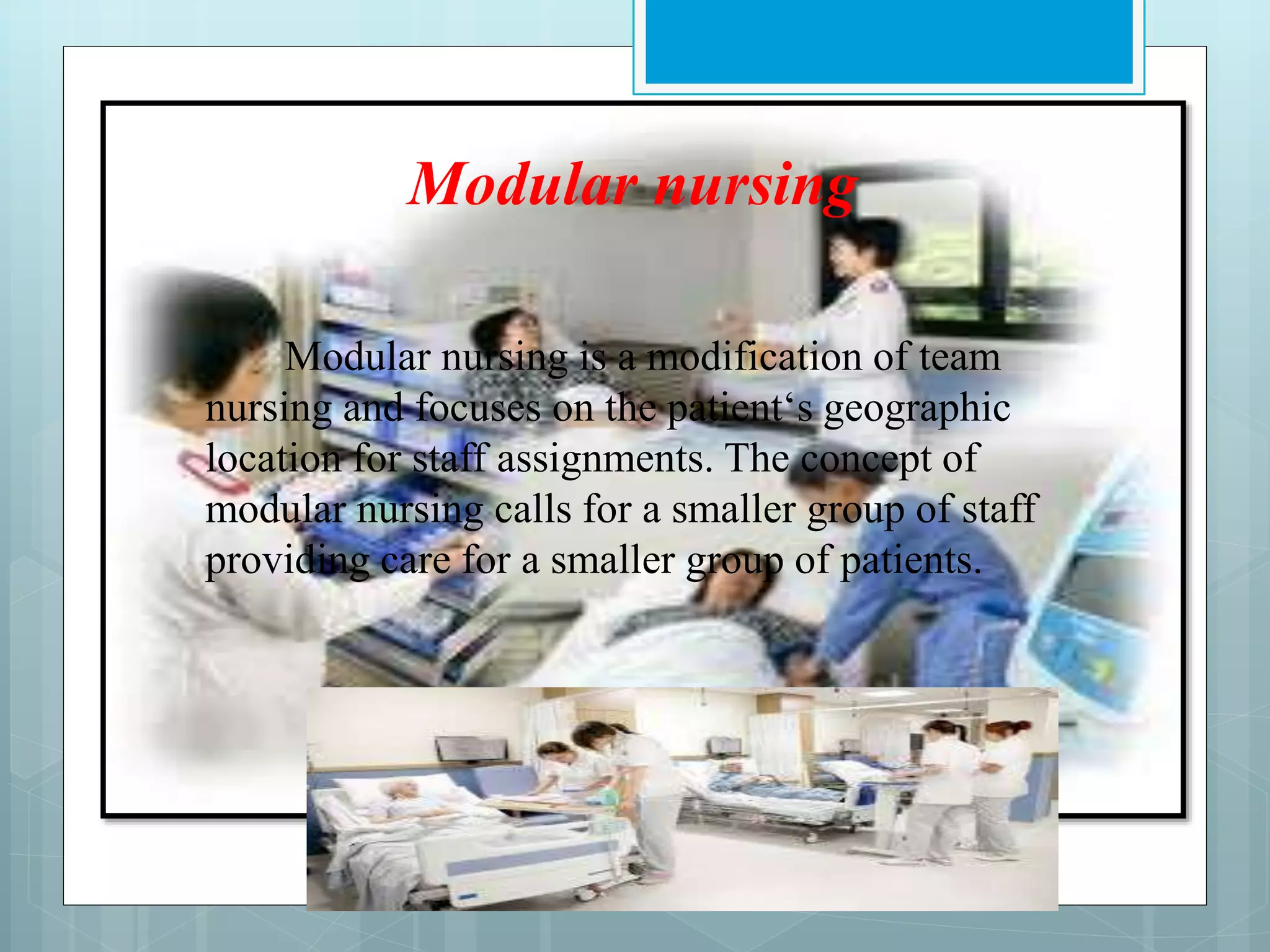 Modular nursing

Modular nursing is a modification of team nursing and focuses on the patient‘s geographic location for staff assignments. The concept of modular nursing calls for a smaller group of staff providing care for a smaller group of patients.